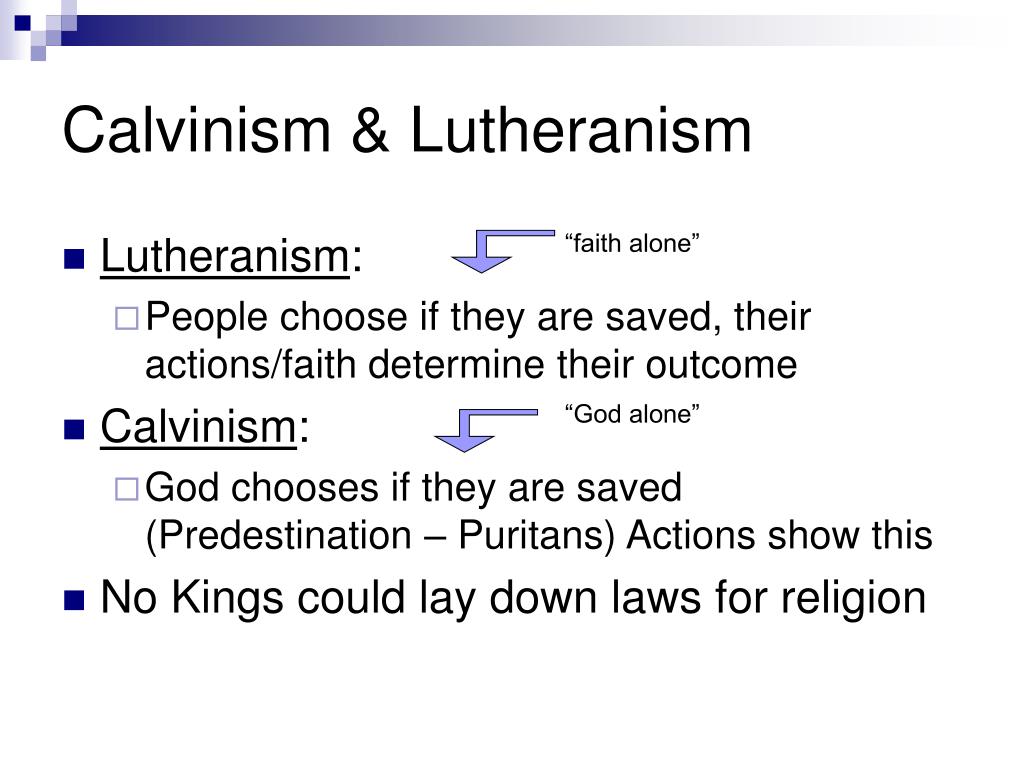 Calvinism & Lutheranism

Lutheranism:

“faith alone”

People choose if they are saved, their actions/faith determine their outcome

Calvinism:

“God alone”

God chooses if they are saved (Predestination – Puritans) Actions show this

No Kings could lay down laws for religion